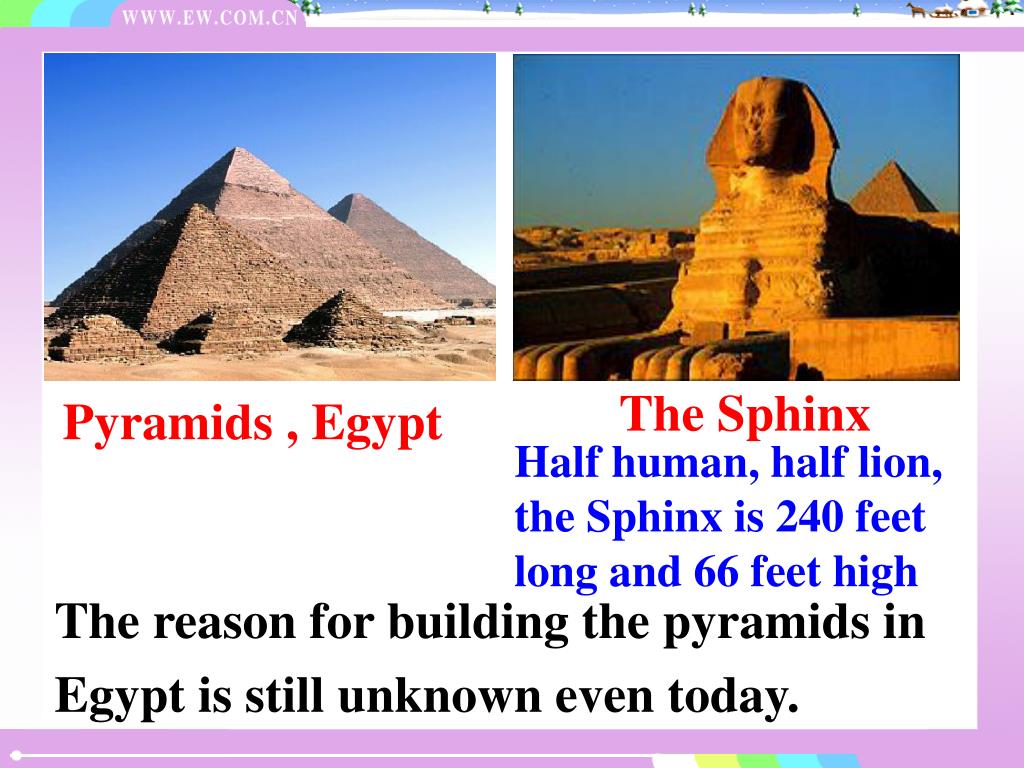 WWW.EW.COM.CN

Pyramids , Egypt

The Sphinx

Half human, half lion, the Sphinx is 240 feet long and 66 feet high

The reason for building the pyramids in Egypt is still unknown even today.